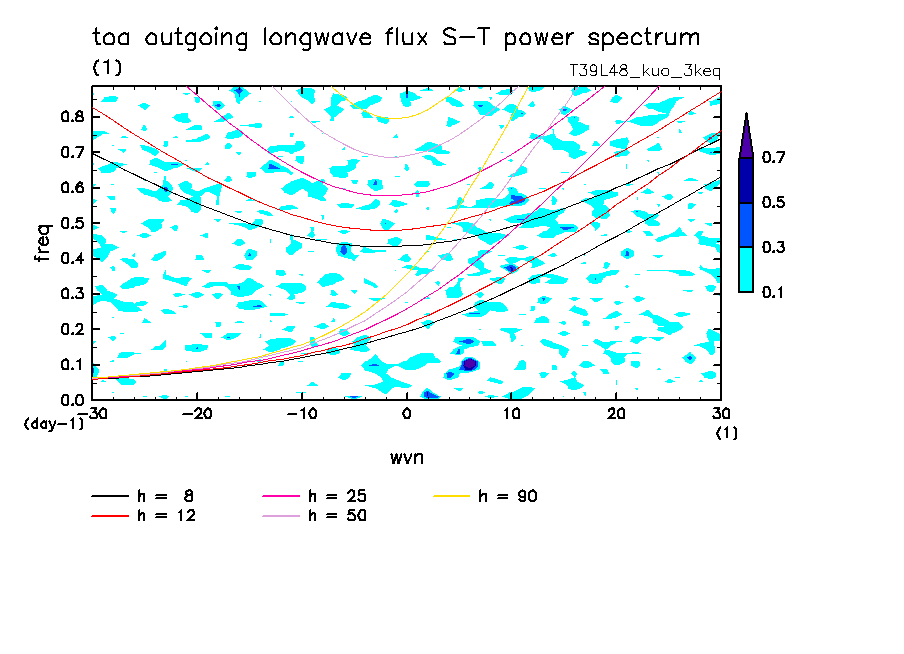 toa outgoing longwave flux S-T power spectrum

(1)

T39L48_kuo_3keq

freq

0.8
0.7
0.6
0.5
0.4
0.3
0.2
0.1
0.0

(day-1)

-30 -20 -10 0 10 20 30

(1)

wvn

0.7
0.5
0.3
0.1

h = 8
h = 12
h = 25
h = 50
h = 90